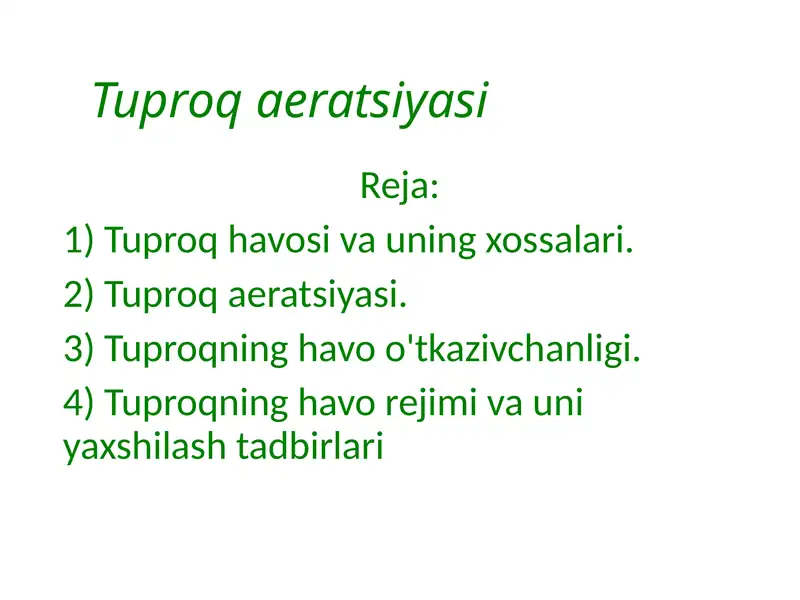 Tuproq aeratsiyasi

Reja:

1) Tuproq havosi va uning xossalari.

2) Tuproq aeratsiyasi.

3) Tuproqning havo o'tkazivchanligi.

4) Tuproqning havo rejimi va uni yaxshilash tadbirlari